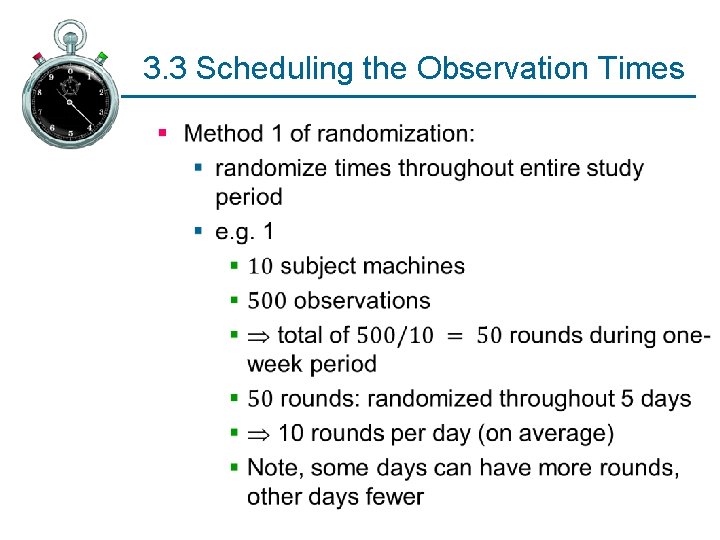 3.3 Scheduling the Observation Times

- Method 1 of randomization:
  - randomize times throughout entire study period
  - e.g. 1
    - $10$ subject machines
    - $500$ observations
    - $\Rightarrow$ total of $500/10 = 50$ rounds during one-week period
    - $50$ rounds: randomized throughout 5 days
    - $\Rightarrow$ 10 rounds per day (on average)
    - Note, some days can have more rounds, other days fewer